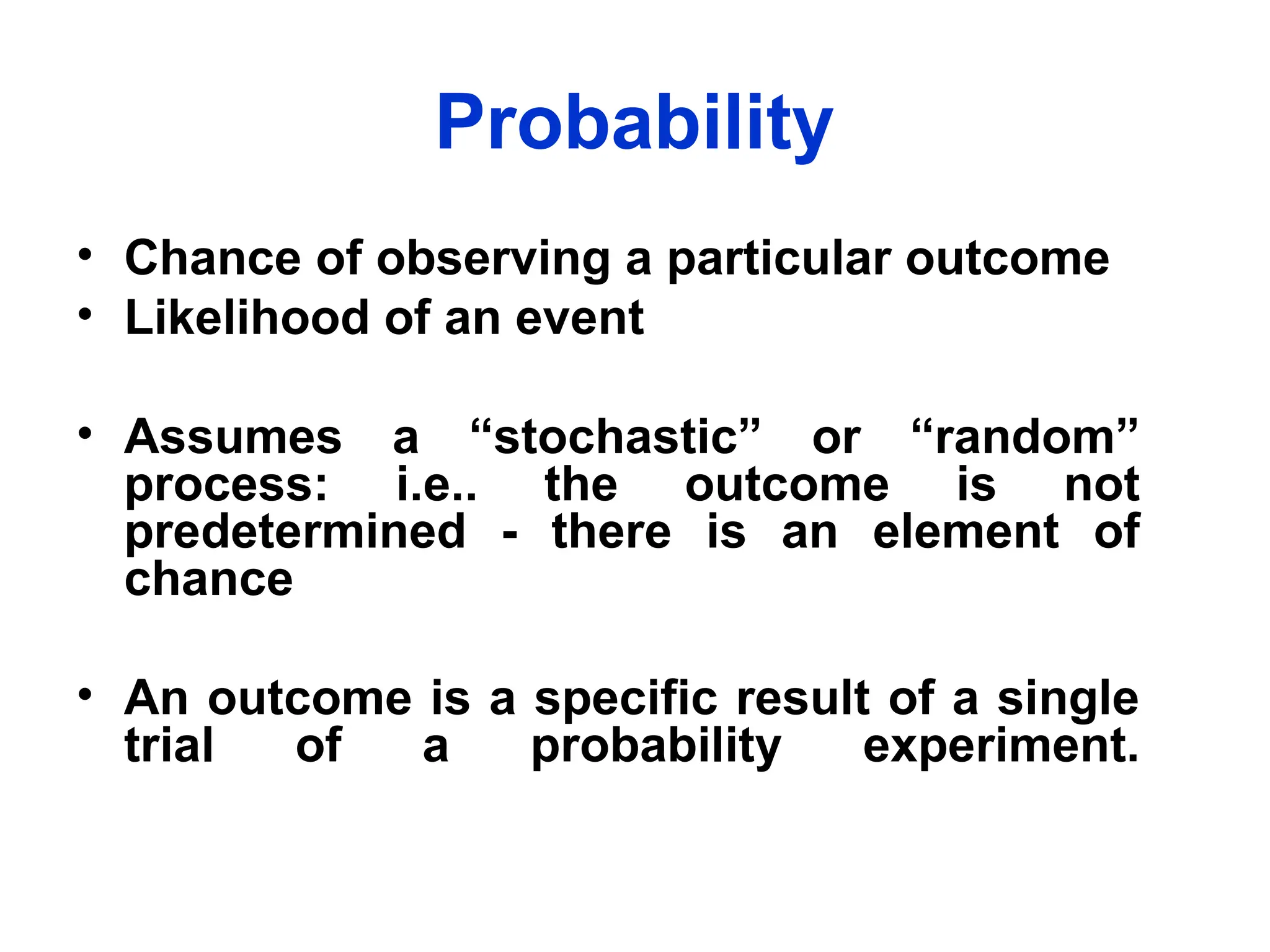 Probability

• Chance of observing a particular outcome
• Likelihood of an event

• Assumes a “stochastic” or “random” process: i.e.. the outcome is not predetermined - there is an element of chance

• An outcome is a specific result of a single trial of a probability experiment.